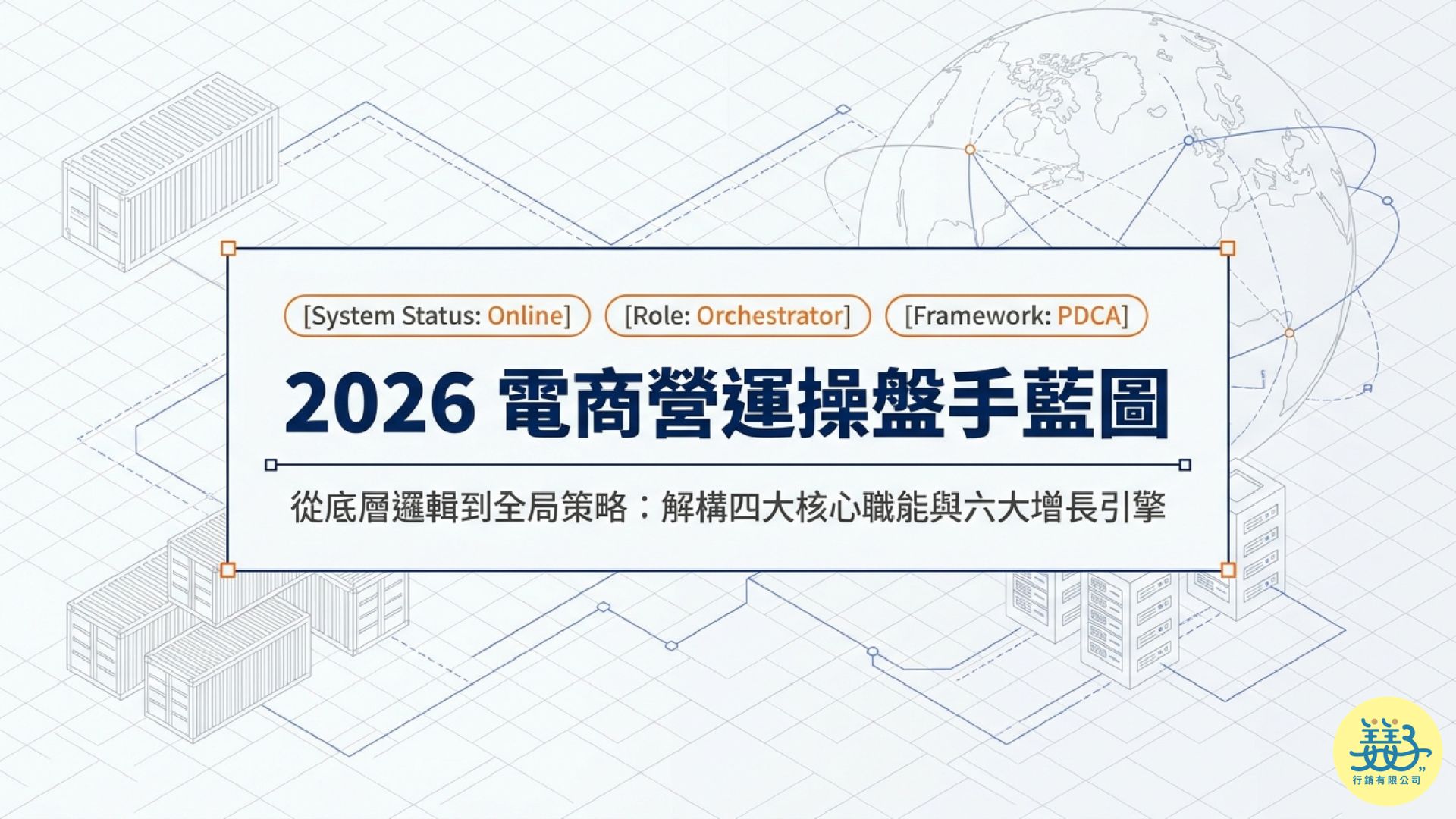 [System Status: Online] [Role: Orchestrator] [Framework: PDCA]

2026 電商營運操盤手藍圖

從底層邏輯到全局策略：解構四大核心職能與六大增長引擎

行銷有限公司